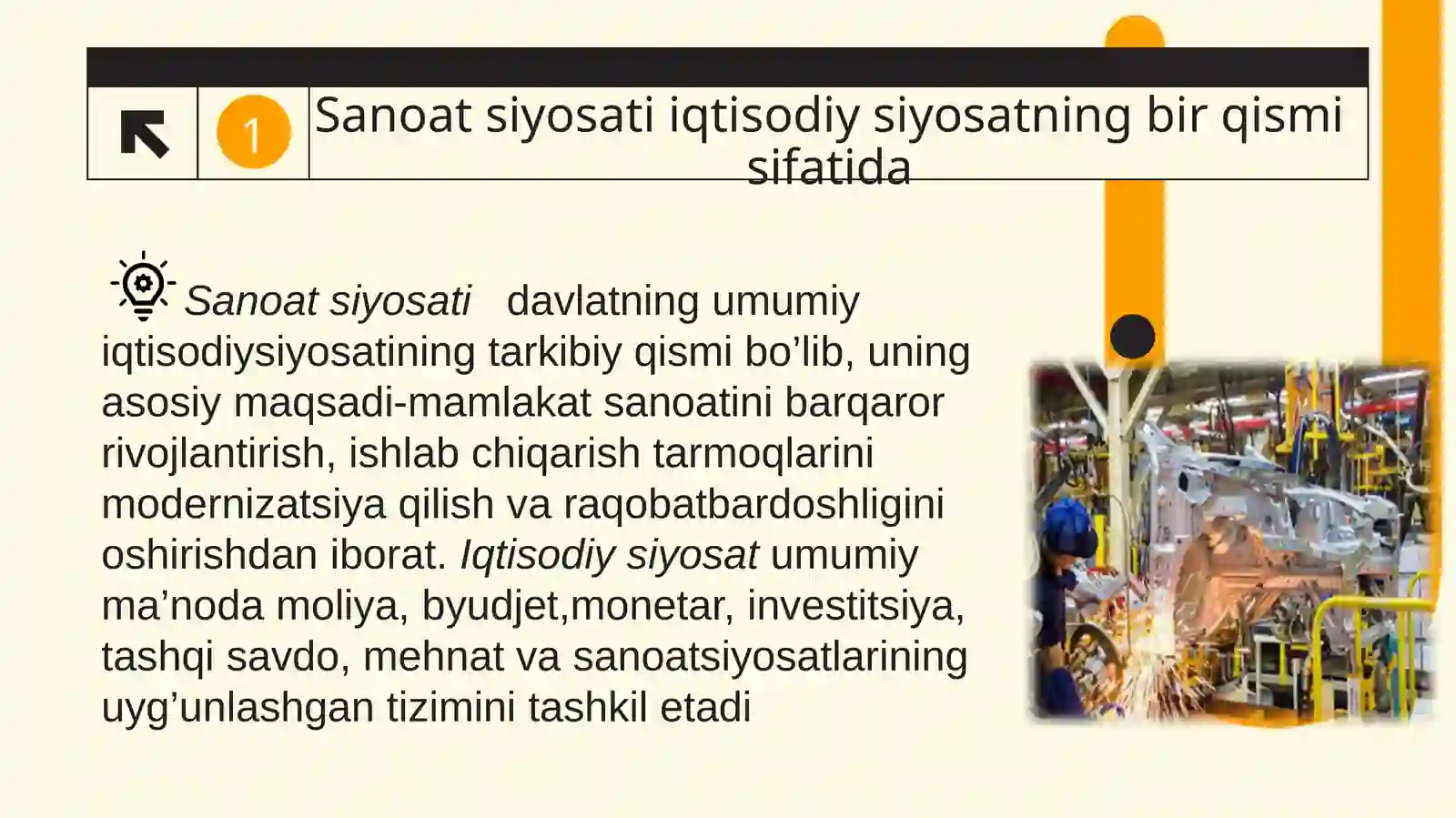 1

Sanoat siyosati iqtisodiy siyosatning bir qismi sifatida

Sanoat siyosati davlatning umumiy iqtisodiysiyosatining tarkibiy qismi bo’lib, uning asosiy maqsadi-mamlakat sanoatini barqaror rivojlantirish, ishlab chiqarish tarmoqlarini modernizatsiya qilish va raqobatbardoshligini oshirishdan iborat. Iqtisodiy siyosat umumiy ma’noda moliya, byudjet,monetar, investitsiya, tashqi savdo, mehnat va sanoatsiyosatlarining uyg’unlashgan tizimini tashkil etadi